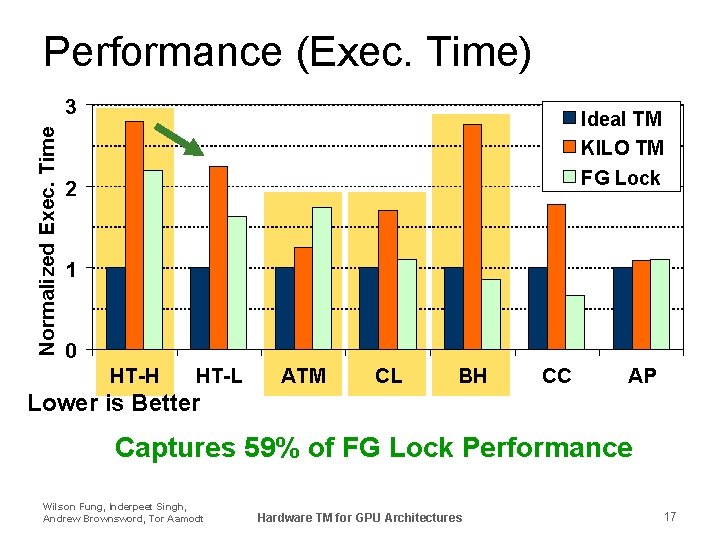 Performance (Exec. Time)

Normalized Exec. Time

3
2
1
0

Ideal TM
KILO TM
FG Lock

HT-H HT-L ATM CL BH CC AP

Lower is Better

Captures 59% of FG Lock Performance

Wilson Fung, Inderpeet Singh, Andrew Brownsword, Tor Aamodt

Hardware TM for GPU Architectures

17